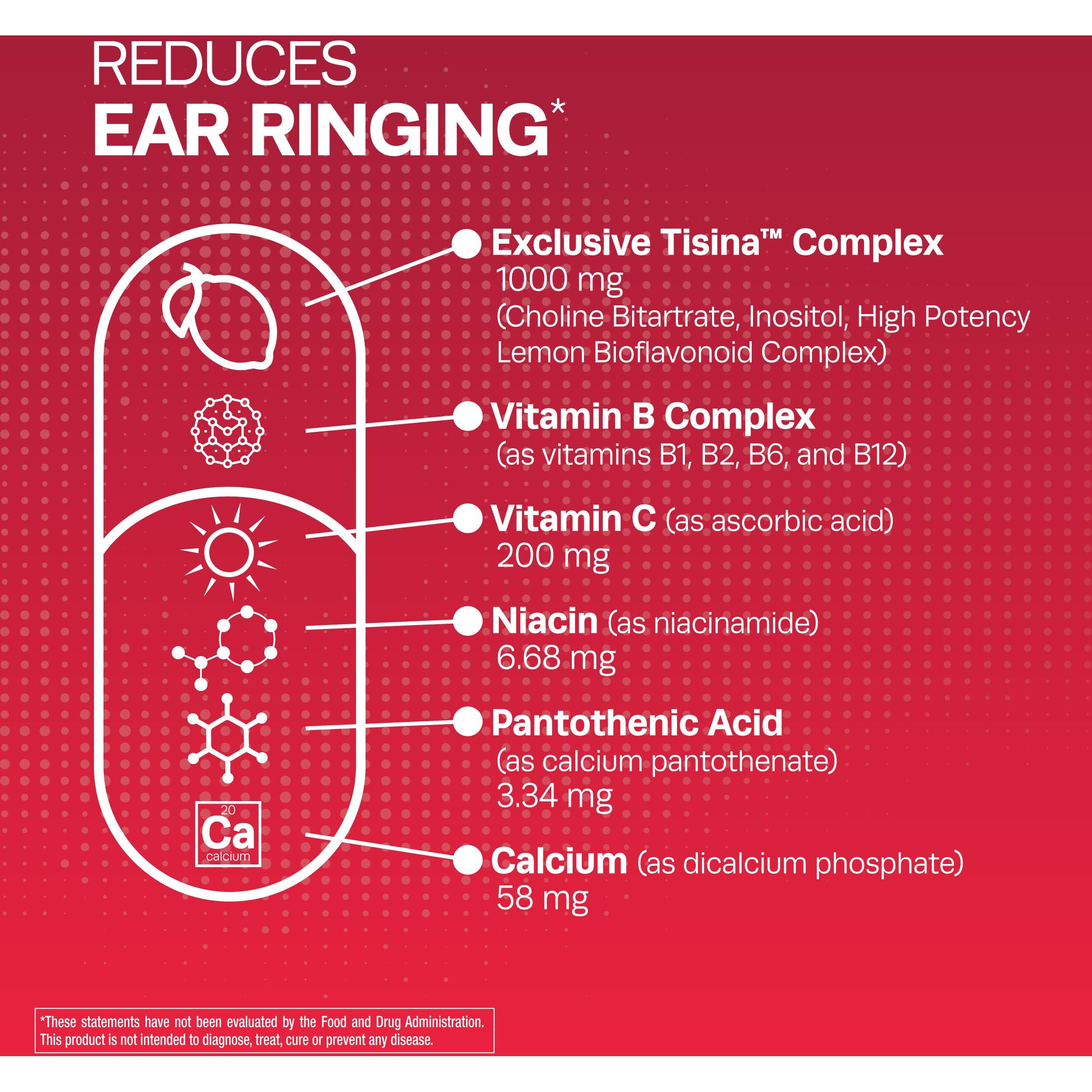 REDUCES
EAR RINGING*

20
Ca
calcium

Exclusive Tisina™ Complex
1000 mg
(Choline Bitartrate, Inositol, High Potency Lemon Bioflavonoid Complex)

Vitamin B Complex
(as vitamins B1, B2, B6, and B12)

Vitamin C (as ascorbic acid)
200 mg

Niacin (as niacinamide)
6.68 mg

Pantothenic Acid
(as calcium pantothenate)
3.34 mg

Calcium (as dicalcium phosphate)
58 mg

*These statements have not been evaluated by the Food and Drug Administration. This product is not intended to diagnose, treat, cure or prevent any disease.